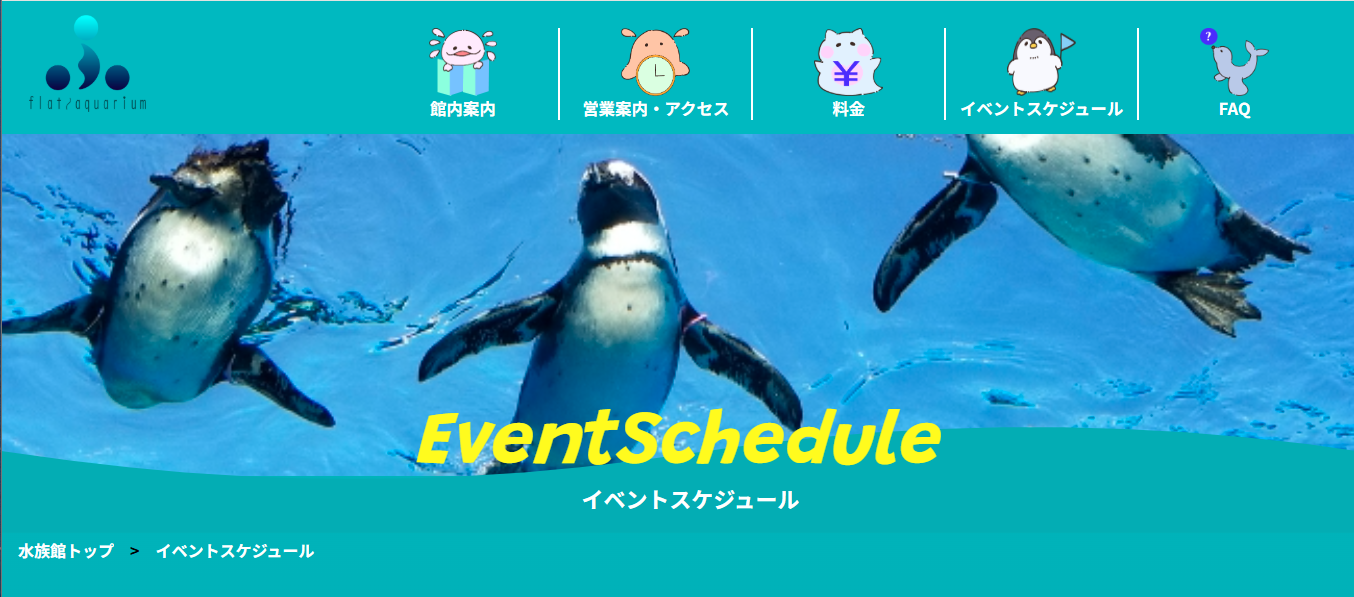 flat/aquarium

館内案内

営業案内・アクセス

料金

イベントスケジュール

FAQ

EventSchedule

イベントスケジュール

水族館トップ > イベントスケジュール